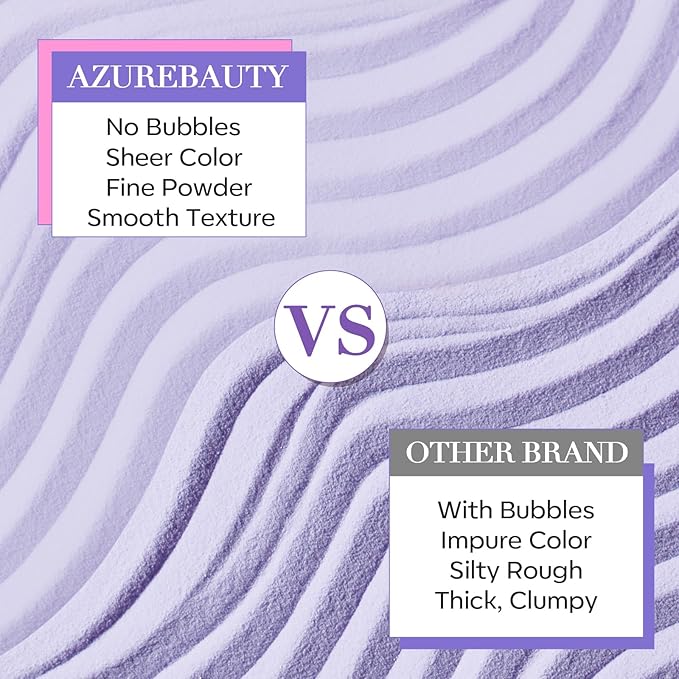 AZUREBAUTY

No Bubbles
Sheer Color
Fine Powder
Smooth Texture

VS

OTHER BRAND

With Bubbles
Impure Color
Silty Rough
Thick, Clumpy